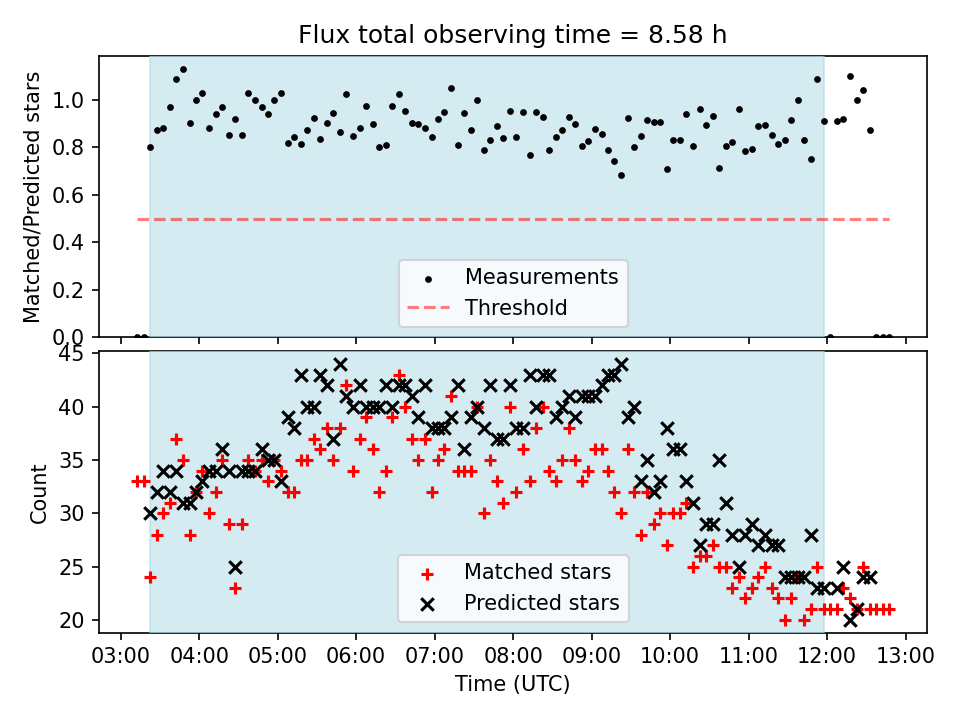 Flux total observing time = 8.58 h

Matched/Predicted stars

1.0
0.8
0.6
0.4
0.2
0.0

Measurements
Threshold

Count

45
40
35
30
25
20

Matched stars
Predicted stars

03:00 04:00 05:00 06:00 07:00 08:00 09:00 10:00 11:00 12:00 13:00

Time (UTC)